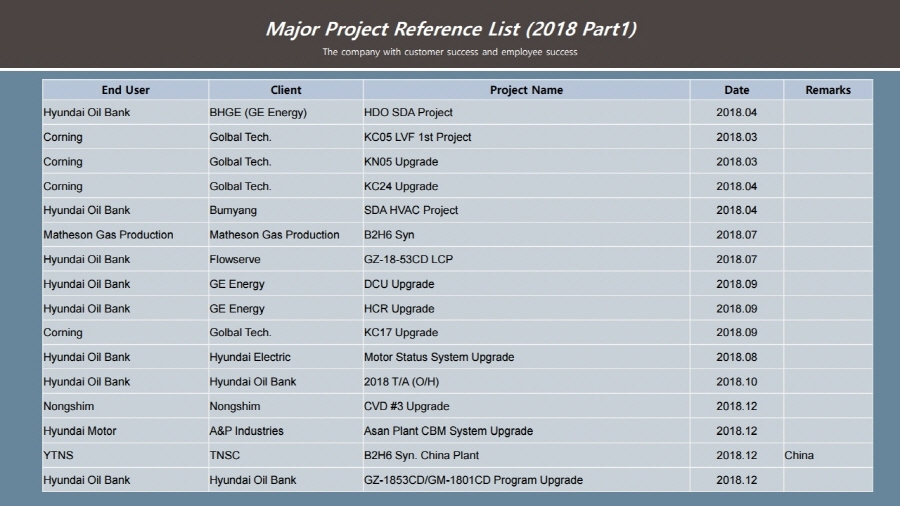 Major Project Reference List (2018 Part1)

The company with customer success and employee success

| End User | Client | Project Name | Date | Remarks |
|---|---|---|---|---|
| Hyundai Oil Bank | BHGE (GE Energy) | HDO SDA Project | 2018.04 | |
| Corning | Golbal Tech. | KC05 LVF 1st Project | 2018.03 | |
| Corning | Golbal Tech. | KN05 Upgrade | 2018.03 | |
| Corning | Golbal Tech. | KC24 Upgrade | 2018.04 | |
| Hyundai Oil Bank | Bumyang | SDA HVAC Project | 2018.04 | |
| Matheson Gas Production | Matheson Gas Production | B2H6 Syn | 2018.07 | |
| Hyundai Oil Bank | Flowserve | GZ-18-53CD LCP | 2018.07 | |
| Hyundai Oil Bank | GE Energy | DCU Upgrade | 2018.09 | |
| Hyundai Oil Bank | GE Energy | HCR Upgrade | 2018.09 | |
| Corning | Golbal Tech. | KC17 Upgrade | 2018.09 | |
| Hyundai Oil Bank | Hyundai Electric | Motor Status System Upgrade | 2018.08 | |
| Hyundai Oil Bank | Hyundai Oil Bank | 2018 T/A (O/H) | 2018.10 | |
| Nongshim | Nongshim | CVD #3 Upgrade | 2018.12 | |
| Hyundai Motor | A&P Industries | Asan Plant CBM System Upgrade | 2018.12 | |
| YTNS | TNSC | B2H6 Syn. China Plant | 2018.12 | China |
| Hyundai Oil Bank | Hyundai Oil Bank | GZ-1853CD/GM-1801CD Program Upgrade | 2018.12 | |